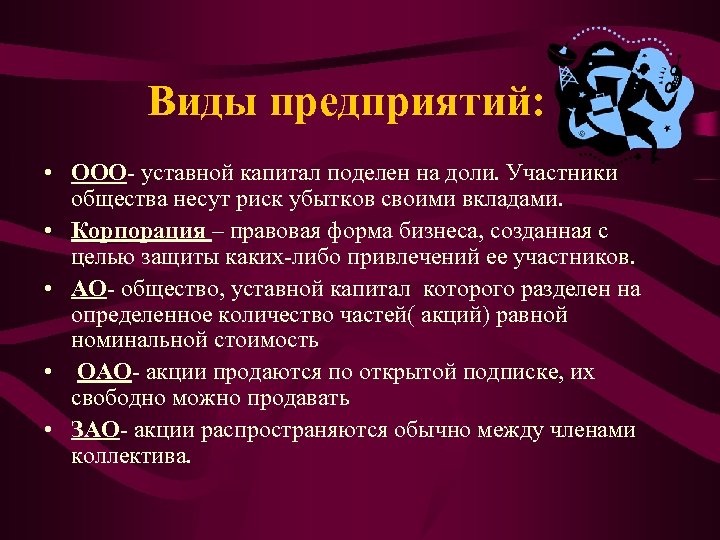 Виды предприятий:

• ООО- уставной капитал поделен на доли. Участники общества несут риск убытков своими вкладами.
• Корпорация – правовая форма бизнеса, созданная с целью защиты каких-либо привлечений ее участников.
• АО- общество, уставной капитал которого разделен на определенное количество частей( акций) равной номинальной стоимость
• ОАО- акции продаются по открытой подписке, их свободно можно продавать
• ЗАО- акции распространяются обычно между членами коллектива.